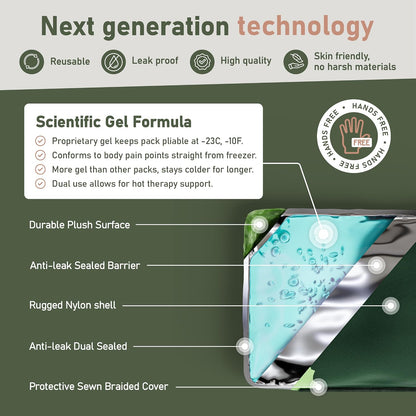 Next generation technology

Reusable
Leak proof
High quality
Skin friendly, no harsh materials

Scientific Gel Formula
Proprietary gel keeps pack pliable at -23C, -10F.
Conforms to body pain points straight from freezer.
More gel than other packs, stays colder for longer.
Dual use allows for hot therapy support.

HANDS FREE • HANDS FREE • HANDS FREE •
FREE

Durable Plush Surface
Anti-leak Sealed Barrier
Rugged Nylon shell
Anti-leak Dual Sealed
Protective Sewn Braided Cover